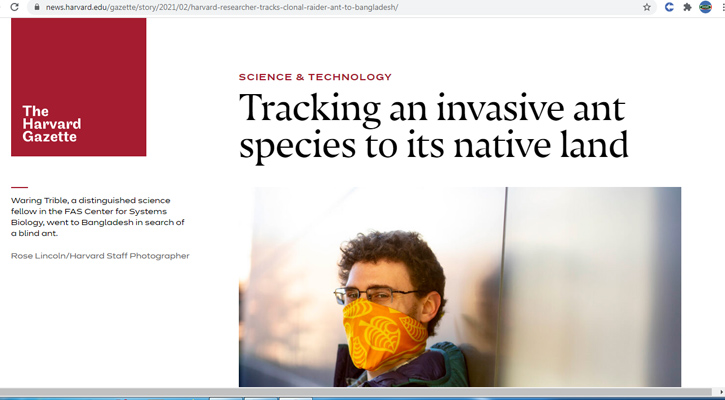 news.harvard.edu/gazette/story/2021/02/harvard-researcher-tracks-clonal-raider-ant-to-bangladesh/

The Harvard Gazette

SCIENCE & TECHNOLOGY

Tracking an invasive ant species to its native land

Waring Trible, a distinguished science fellow in the FAS Center for Systems Biology, went to Bangladesh in search of a blind ant.

Rose Lincoln/Harvard Staff Photographer